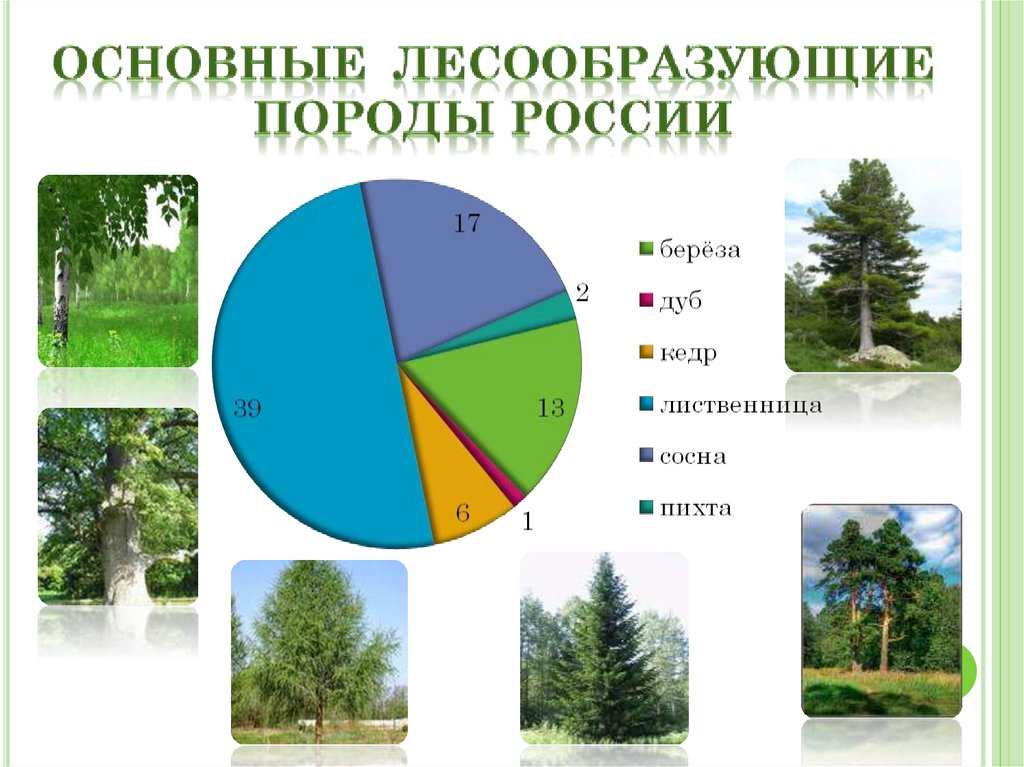 ОСНОВНЫЕ ЛЕСООБРАЗУЮЩИЕ ПОРОДЫ РОССИИ

17

2

13

1

6

39

берёза
дуб
кедр
лиственница
сосна
пихта